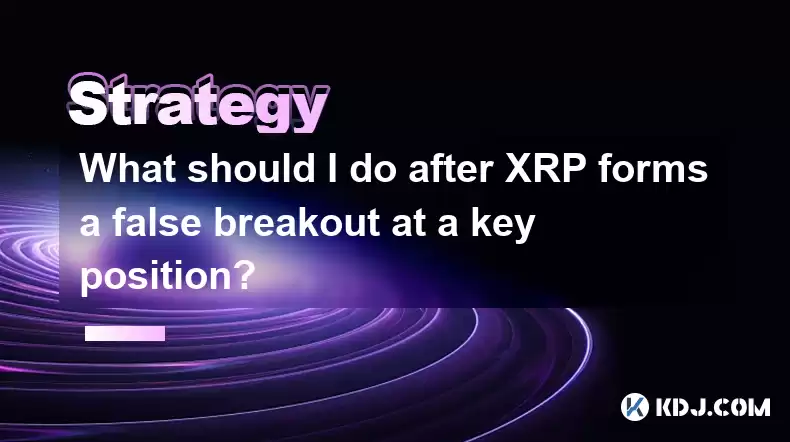 Strategy

What should I do after XRP forms a false breakout at a key position?

KDJ.COM